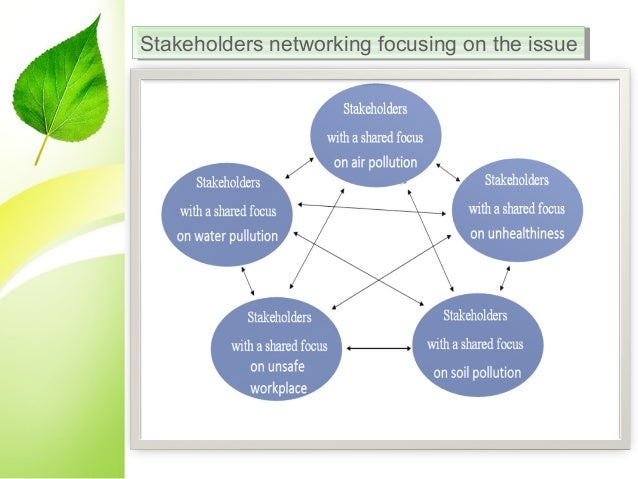 Stakeholders networking focusing on the issue

Stakeholders with a shared focus on air pollution

Stakeholders with a shared focus on water pullution

Stakeholders with a shared focus on unhealthiness

Stakeholders with a shared focus on unsafe workplace

Stakeholders with a shared focus on soil pollution